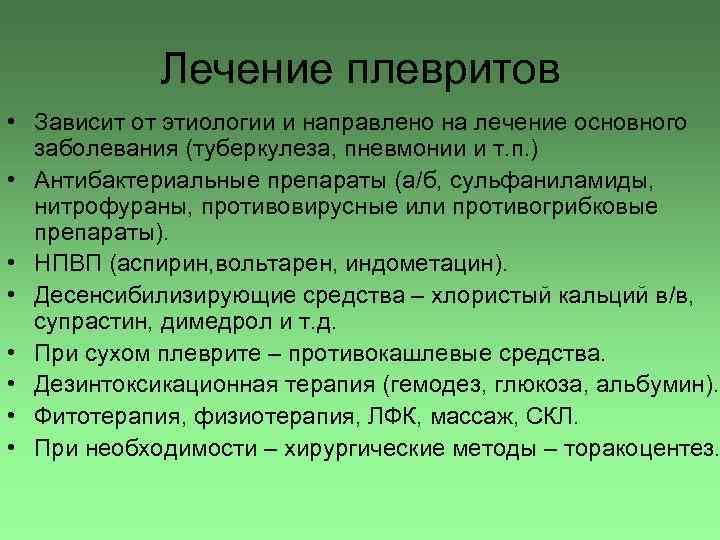 Лечение плевритов

• Зависит от этиологии и направлено на лечение основного заболевания (туберкулеза, пневмонии и т.п.)
• Антибактериальные препараты (а/б, сульфаниламиды, нитрофураны, противовирусные или противогрибковые препараты).
• НПВП (аспирин,вольтарен, индометацин).
• Десенсибилизирующие средства – хлористый кальций в/в, супрастин, димедрол и т.д.
• При сухом плеврите – противокашлевые средства.
• Дезинтоксикационная терапия (гемодез, глюкоза, альбумин).
• Фитотерапия, физиотерапия, ЛФК, массаж, СКЛ.
• При необходимости – хирургические методы – торакоцентез.